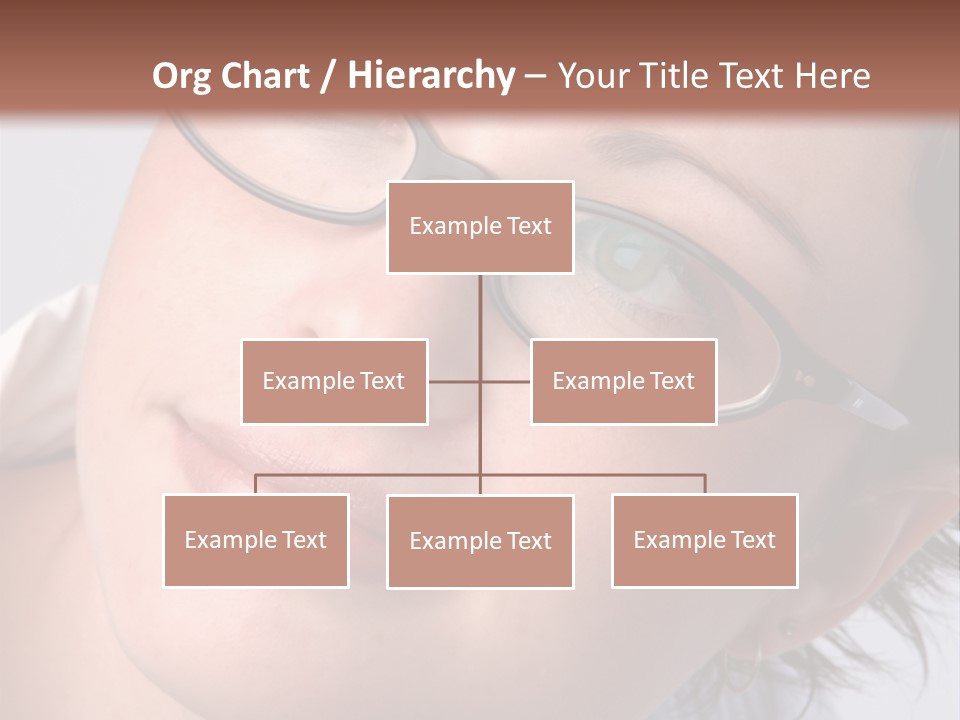 Org Chart / Hierarchy – Your Title Text Here

Example Text

Example Text

Example Text

Example Text

Example Text

Example Text